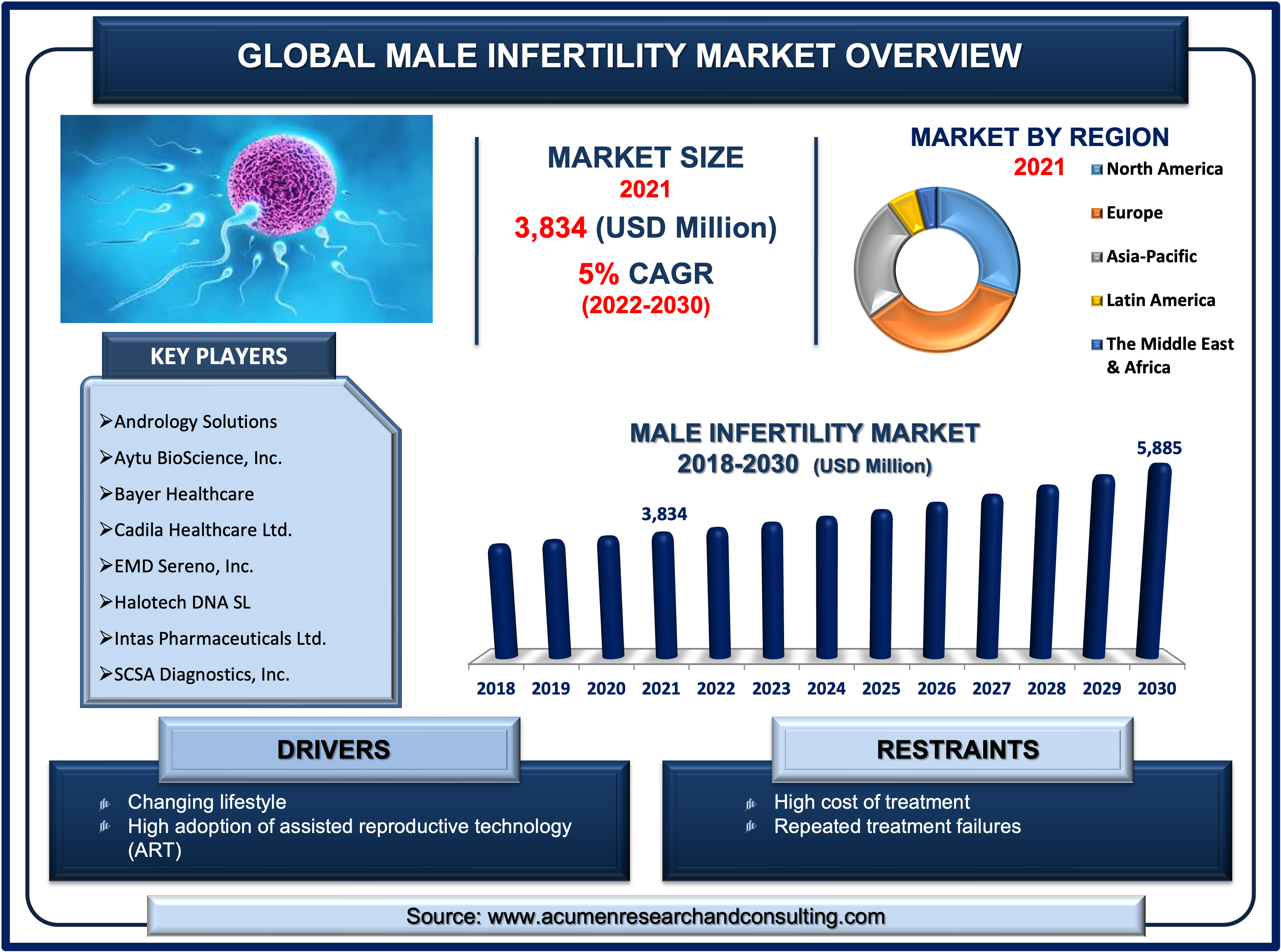 GLOBAL MALE INFERTILITY MARKET OVERVIEW

MARKET SIZE
2021
3,834 (USD Million)
5% CAGR
(2022-2030)

MARKET BY REGION
2021
North America
Europe
Asia-Pacific
Latin America
The Middle East & Africa

KEY PLAYERS

➢Andrology Solutions
➢Aytu BioScience, Inc.
➢Bayer Healthcare
➢Cadila Healthcare Ltd.
➢EMD Sereno, Inc.
➢Halotech DNA SL
➢Intas Pharmaceuticals Ltd.
➢SCSA Diagnostics, Inc.

MALE INFERTILITY MARKET
2018-2030 (USD Million)

3,834
5,885

2018 2019 2020 2021 2022 2023 2024 2025 2026 2027 2028 2029 2030

DRIVERS
Changing lifestyle
High adoption of assisted reproductive technology (ART)

RESTRAINTS
High cost of treatment
Repeated treatment failures

Source: www.acumenresearchandconsulting.com